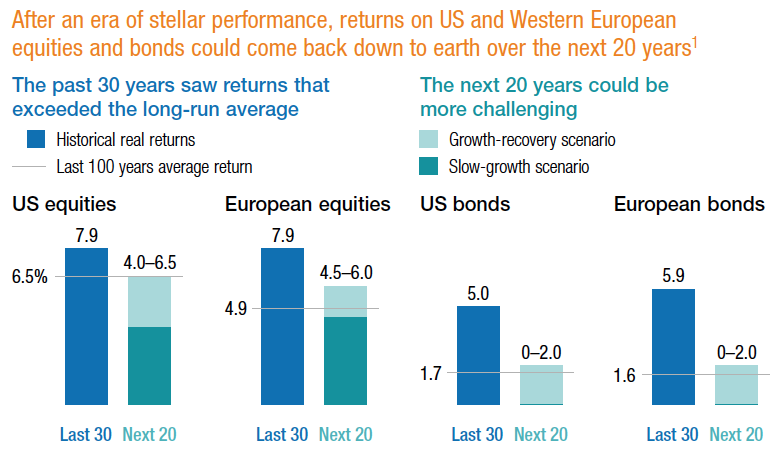 After an era of stellar performance, returns on US and Western European equities and bonds could come back down to earth over the next 20 years$^1$

The past 30 years saw returns that exceeded the long-run average

Historical real returns

Last 100 years average return

The next 20 years could be more challenging

Growth-recovery scenario

Slow-growth scenario

US equities

7.9

4.0–6.5

6.5%

Last 30 Next 20

European equities

7.9

4.5–6.0

4.9

Last 30 Next 20

US bonds

5.0

0–2.0

1.7

Last 30 Next 20

European bonds

5.9

0–2.0

1.6

Last 30 Next 20